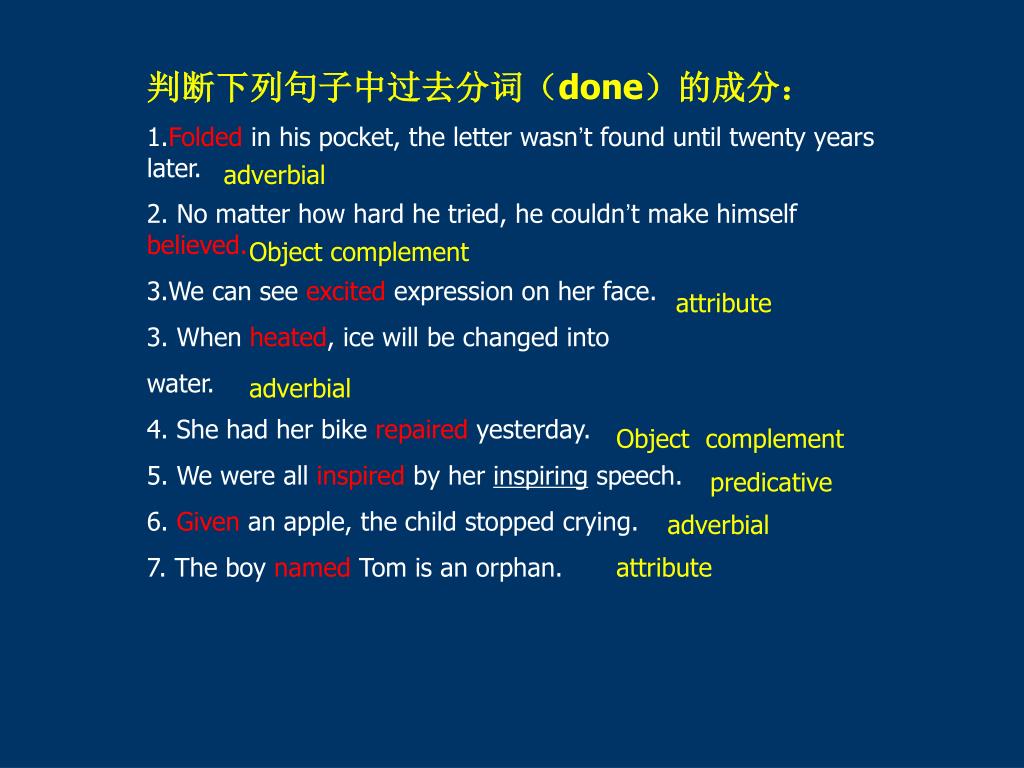 判断下列句子中过去分词（done）的成分：

1.Folded in his pocket, the letter wasn't found until twenty years later. adverbial

2. No matter how hard he tried, he couldn't make himself believed. Object complement

3.We can see excited expression on her face. attribute

3. When heated, ice will be changed into water. adverbial

4. She had her bike repaired yesterday. Object complement

5. We were all inspired by her inspiring speech. predicative

6. Given an apple, the child stopped crying. adverbial

7. The boy named Tom is an orphan. attribute